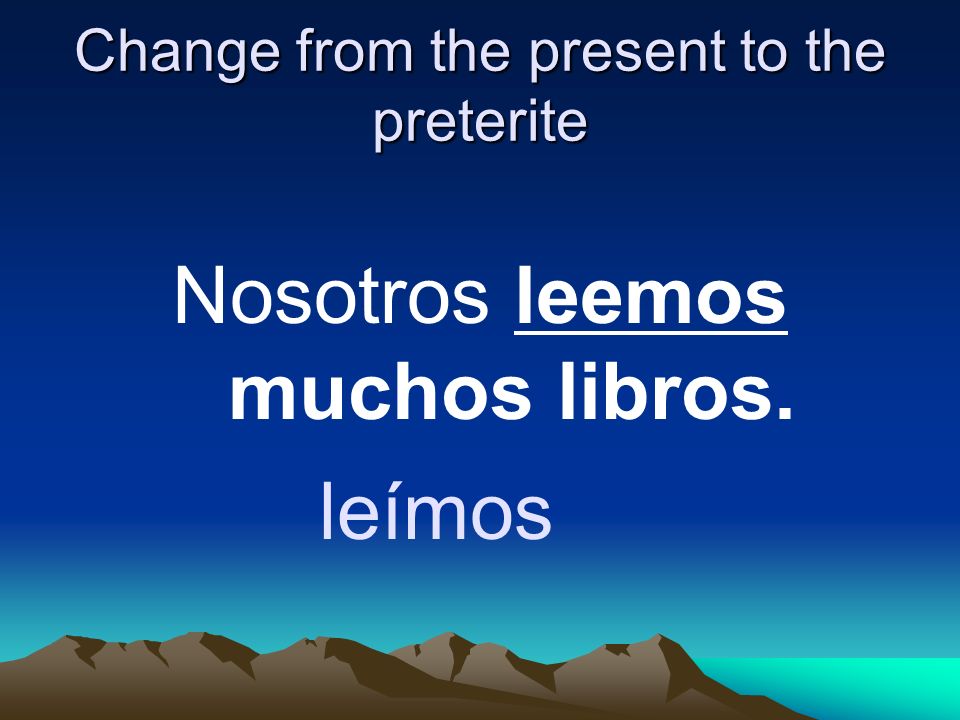 Change from the present to the preterite

Nosotros leemos muchos libros.

leímos